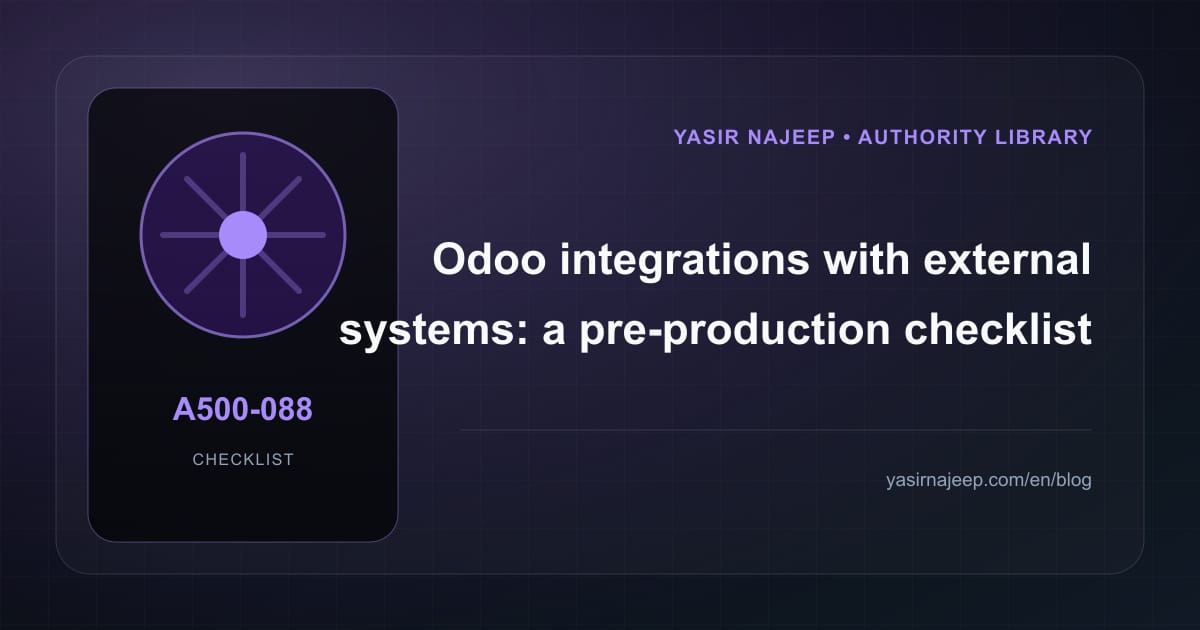 A500-088

CHECKLIST

YASIR NAJEEP • AUTHORITY LIBRARY

Odoo integrations with external systems: a pre-production checklist

yasirnajeep.com/en/blog